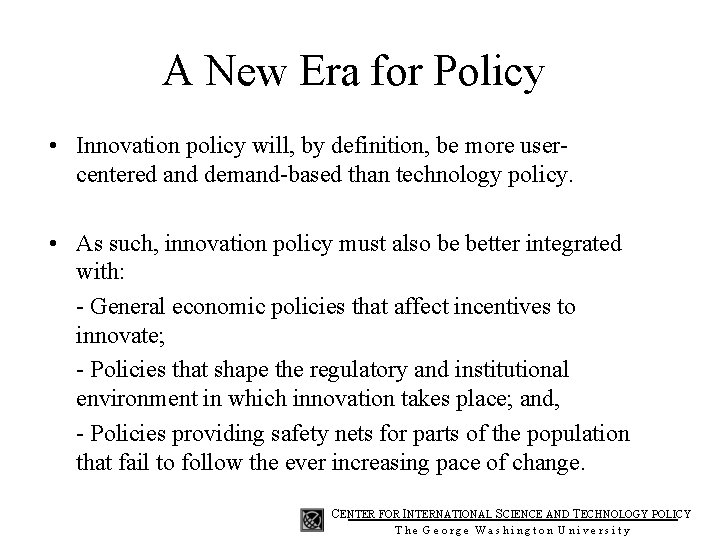 A New Era for Policy

• Innovation policy will, by definition, be more user-centered and demand-based than technology policy.

• As such, innovation policy must also be better integrated with:

- General economic policies that affect incentives to innovate;

- Policies that shape the regulatory and institutional environment in which innovation takes place; and,

- Policies providing safety nets for parts of the population that fail to follow the ever increasing pace of change.

CENTER FOR INTERNATIONAL SCIENCE AND TECHNOLOGY POLICY
The George Washington University